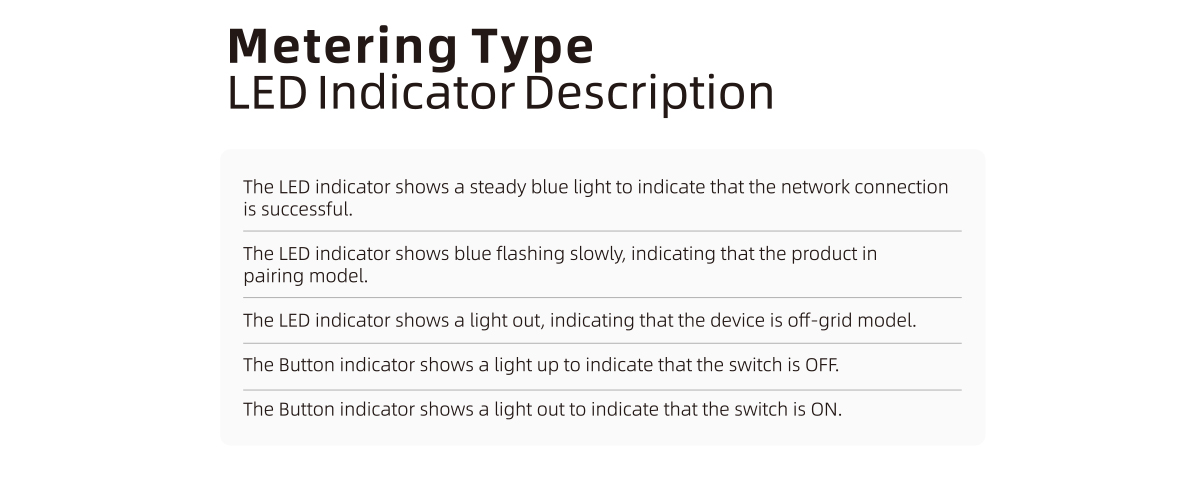 Metering Type
LED Indicator Description

The LED indicator shows a steady blue light to indicate that the network connection is successful.

The LED indicator shows blue flashing slowly, indicating that the product in pairing model.

The LED indicator shows a light out, indicating that the device is off-grid model.

The Button indicator shows a light up to indicate that the switch is OFF.

The Button indicator shows a light out to indicate that the switch is ON.